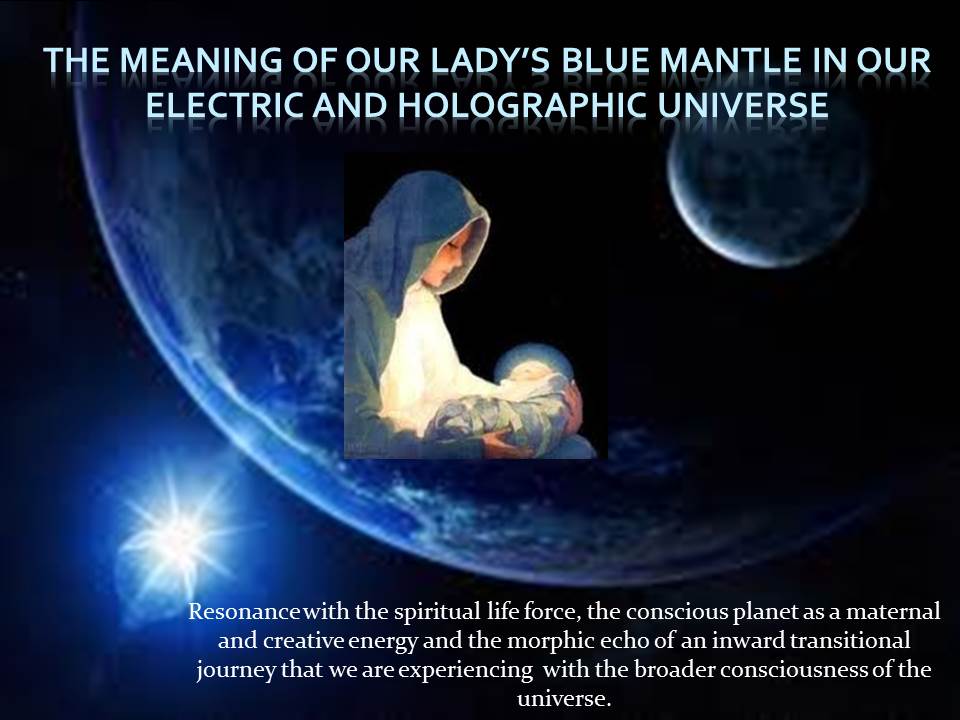 THE MEANING OF OUR LADY'S BLUE MANTLE IN OUR ELECTRIC AND HOLOGRAPHIC UNIVERSE

Resonance with the spiritual life force, the conscious planet as a maternal and creative energy and the morphic echo of an inward transitional journey that we are experiencing with the broader consciousness of the universe.